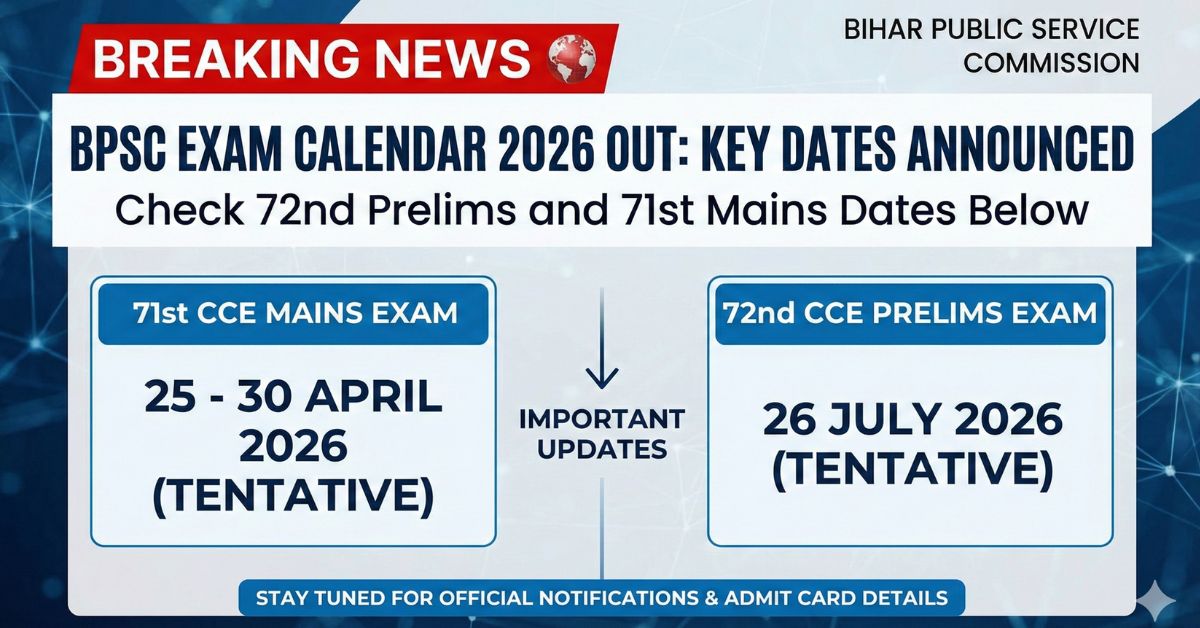 BREAKING NEWS

BIHAR PUBLIC SERVICE COMMISSION

BPSC EXAM CALENDAR 2026 OUT: KEY DATES ANNOUNCED
Check 72nd Prelims and 71st Mains Dates Below

71st CCE MAINS EXAM

25 - 30 APRIL 2026 (TENTATIVE)

IMPORTANT UPDATES

72nd CCE PRELIMS EXAM

26 JULY 2026 (TENTATIVE)

STAY TUNED FOR OFFICIAL NOTIFICATIONS & ADMIT CARD DETAILS